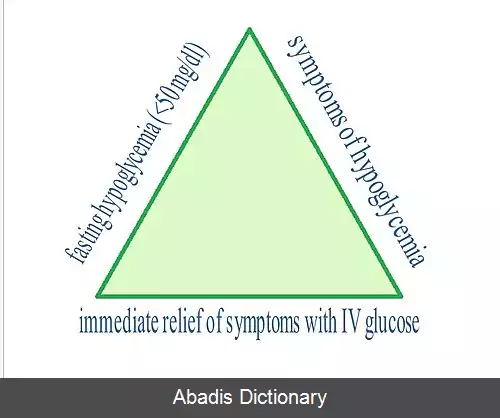 fasting hypoglycemia (<50mg/dl)

symptoms of hypoglycemia

immediate relief of symptoms with IV glucose

Abadis Dictionary